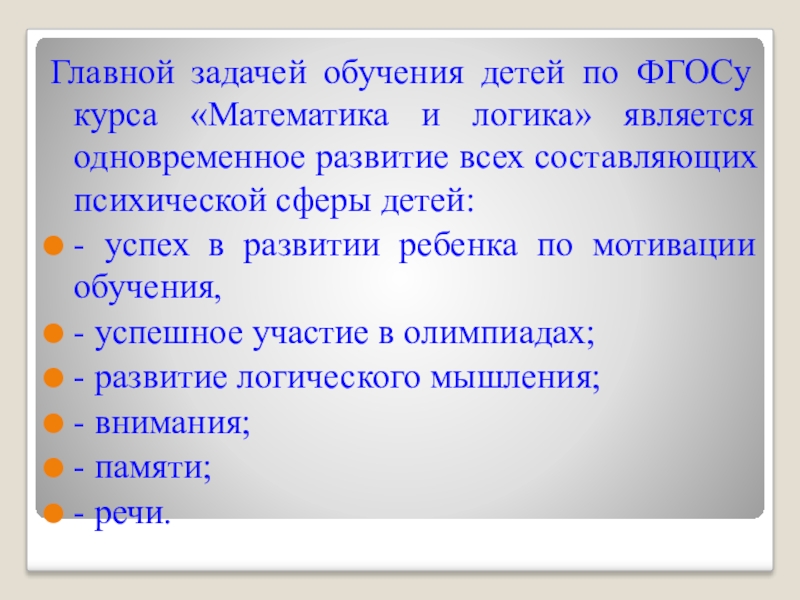 Главной задачей обучения детей по ФГОСу курса «Математика и логика» является одновременное развитие всех составляющих психической сферы детей:

- успех в развитии ребенка по мотивации обучения,

- успешное участие в олимпиадах;

- развитие логического мышления;

- внимания;

- памяти;

- речи.